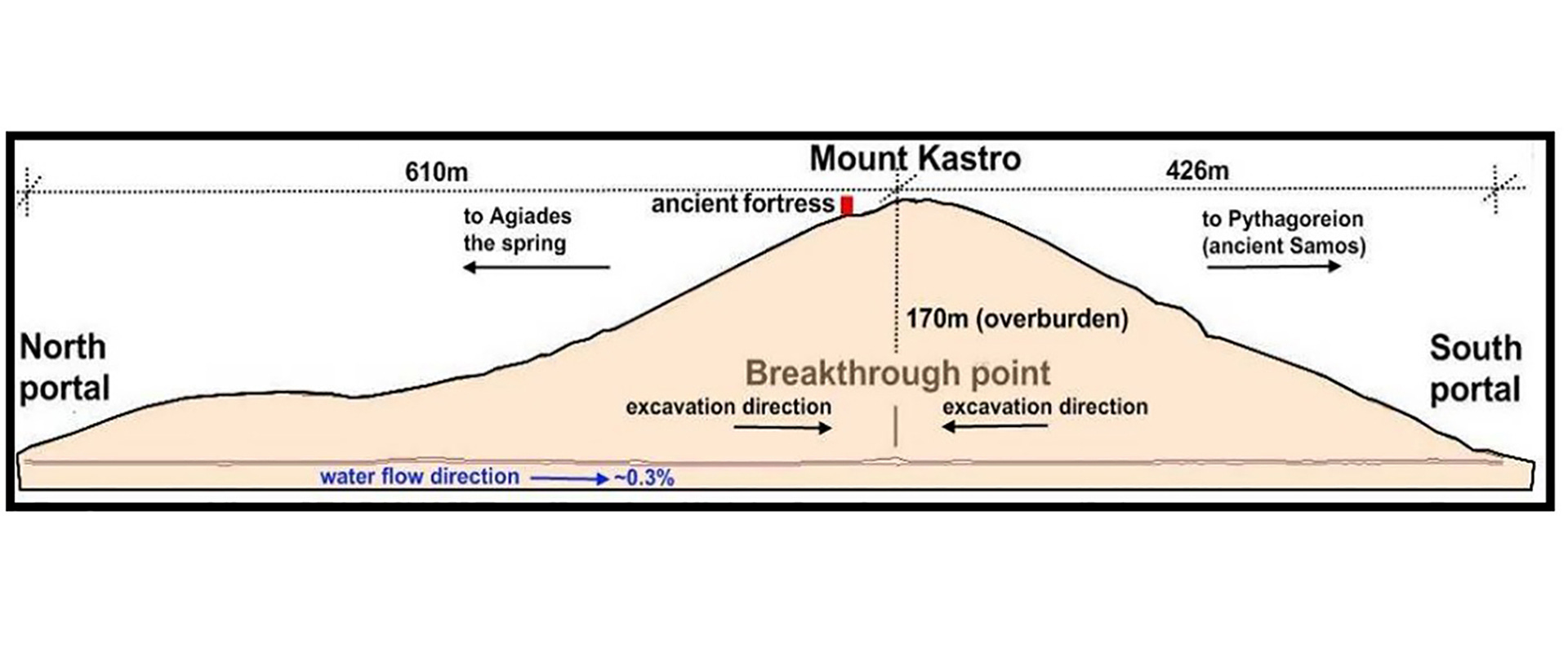 Mount Kastro

610m

426m

ancient fortress

to Agiades the spring

to Pythagoreion (ancient Samos)

170m (overburden)

North portal

South portal

Breakthrough point

excavation direction

excavation direction

water flow direction ~0.3%